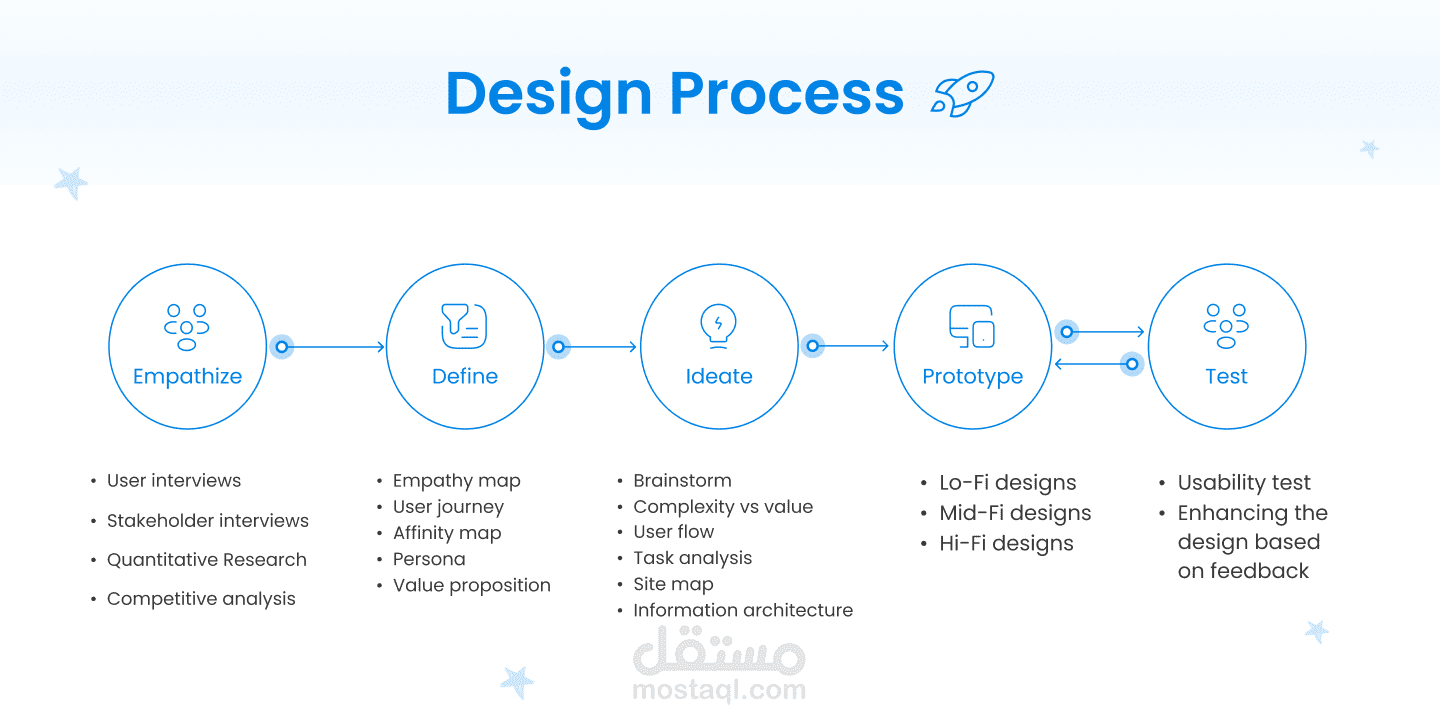 Design Process

Empathize

Define

Ideate

Prototype

Test

- User interviews
- Stakeholder interviews
- Quantitative Research
- Competitive analysis

- Empathy map
- User journey
- Affinity map
- Persona
- Value proposition

- Brainstorm
- Complexity vs value
- User flow
- Task analysis
- Site map
- Information architecture

- Lo-Fi designs
- Mid-Fi designs
- Hi-Fi designs

- Usability test
- Enhancing the design based on feedback

مستقل
mostaql.com